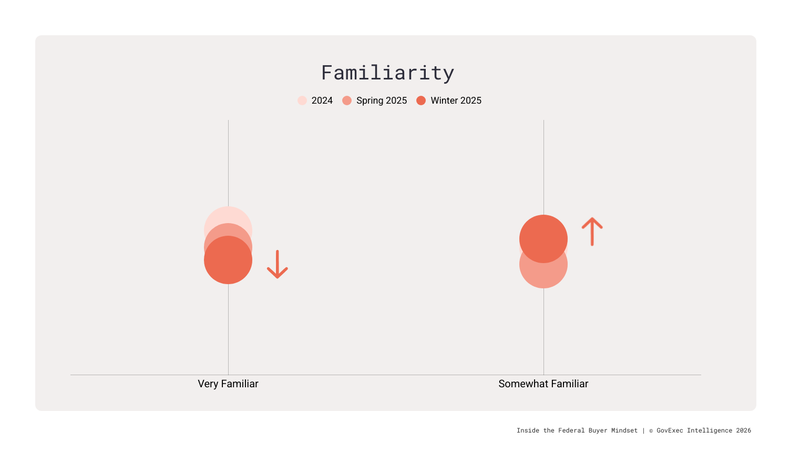 Familiarity

2024 Spring 2025 Winter 2025

Very Familiar

Somewhat Familiar

Inside the Federal Buyer Mindset | © GovExec Intelligence 2026